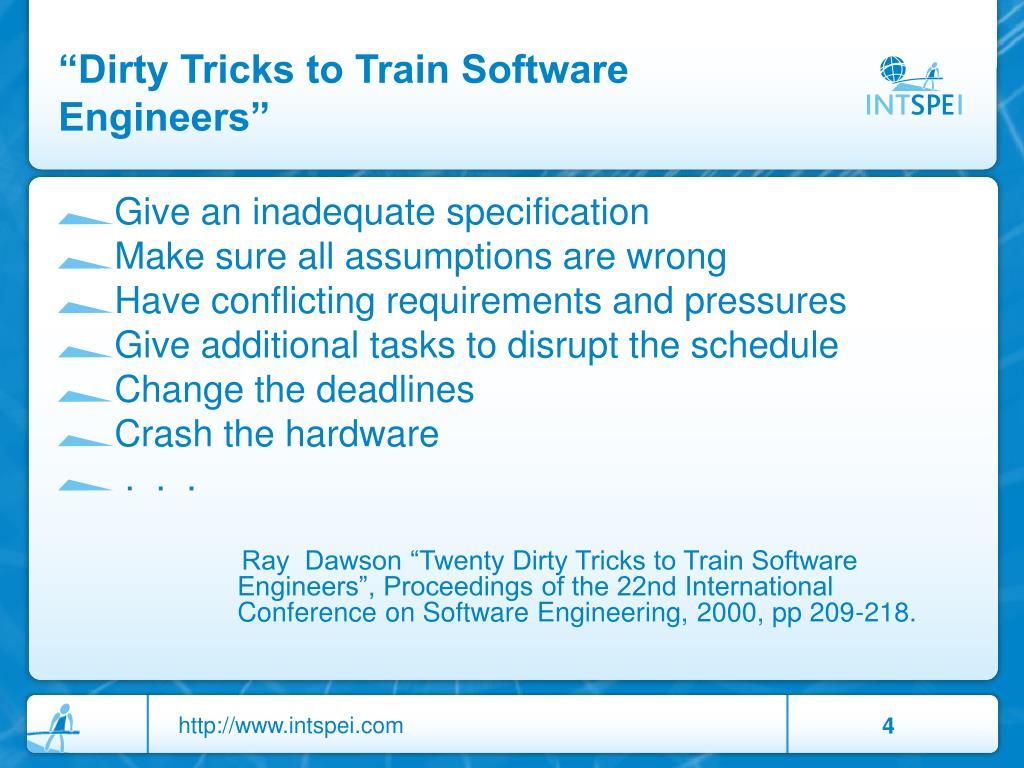 “Dirty Tricks to Train Software Engineers”

INTSPEI

Give an inadequate specification
Make sure all assumptions are wrong
Have conflicting requirements and pressures
Give additional tasks to disrupt the schedule
Change the deadlines
Crash the hardware
. . .

Ray Dawson “Twenty Dirty Tricks to Train Software Engineers”, Proceedings of the 22nd International Conference on Software Engineering, 2000, pp 209-218.

http://www.intspei.com

4